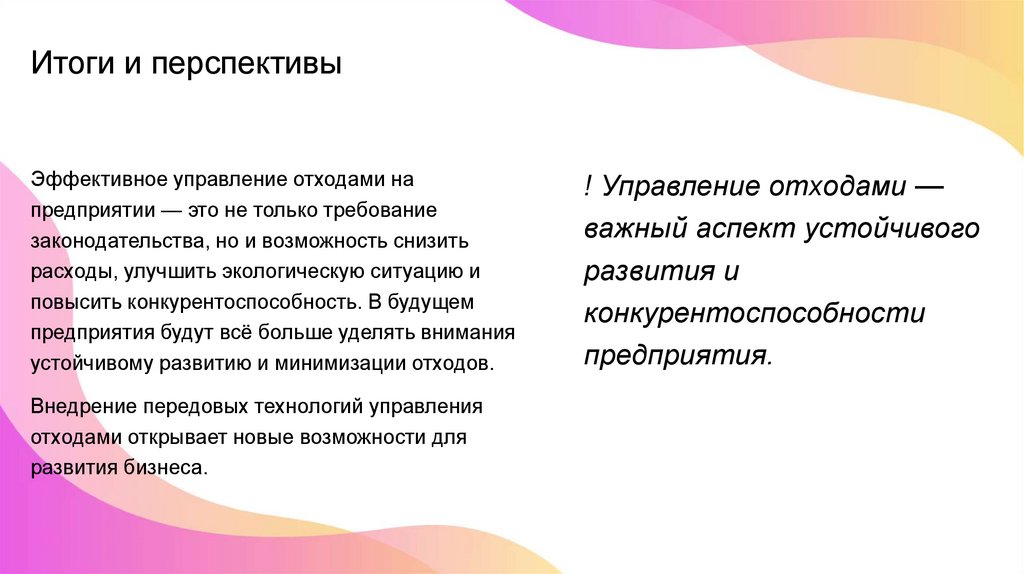 Итоги и перспективы

Эффективное управление отходами на предприятии — это не только требование законодательства, но и возможность снизить расходы, улучшить экологическую ситуацию и повысить конкурентоспособность. В будущем предприятия будут всё больше уделять внимания устойчивому развитию и минимизации отходов.

Внедрение передовых технологий управления отходами открывает новые возможности для развития бизнеса.

! Управление отходами — важный аспект устойчивого развития и конкурентоспособности предприятия.